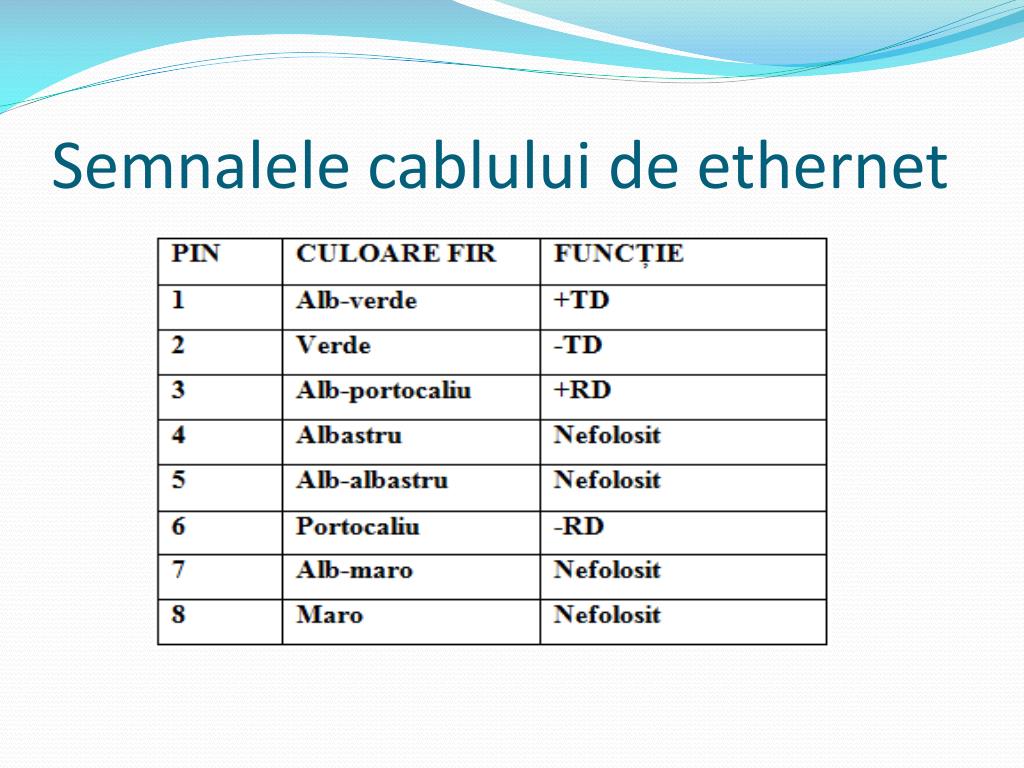 Semnalele cablului de ethernet

| PIN | CULOARE FIR | FUNCȚIE |
|---|---|---|
| 1 | Alb-verde | +TD |
| 2 | Verde | -TD |
| 3 | Alb-portocaliu | +RD |
| 4 | Albastru | Nefolosit |
| 5 | Alb-albastru | Nefolosit |
| 6 | Portocaliu | -RD |
| 7 | Alb-maro | Nefolosit |
| 8 | Maro | Nefolosit |